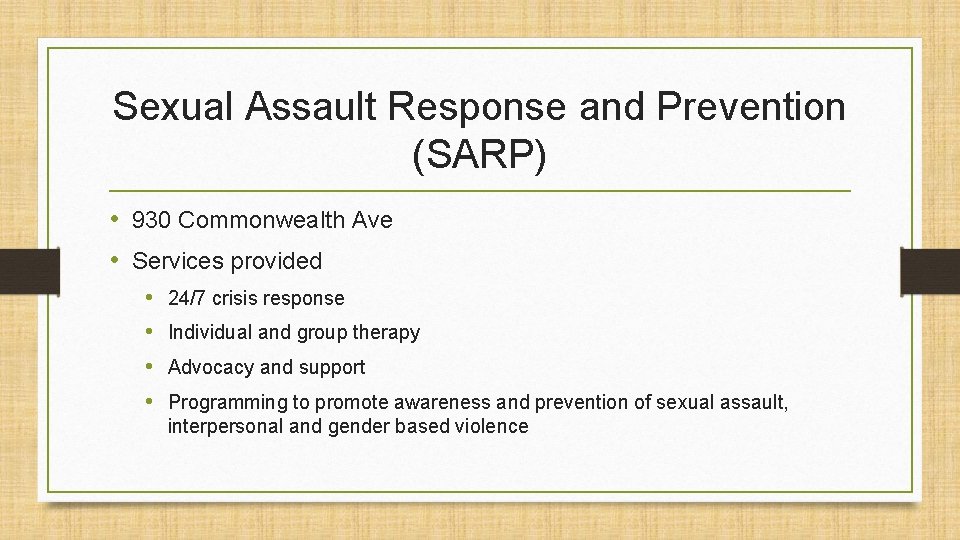 Sexual Assault Response and Prevention (SARP)

• 930 Commonwealth Ave
• Services provided
  • 24/7 crisis response
  • Individual and group therapy
  • Advocacy and support
  • Programming to promote awareness and prevention of sexual assault, interpersonal and gender based violence